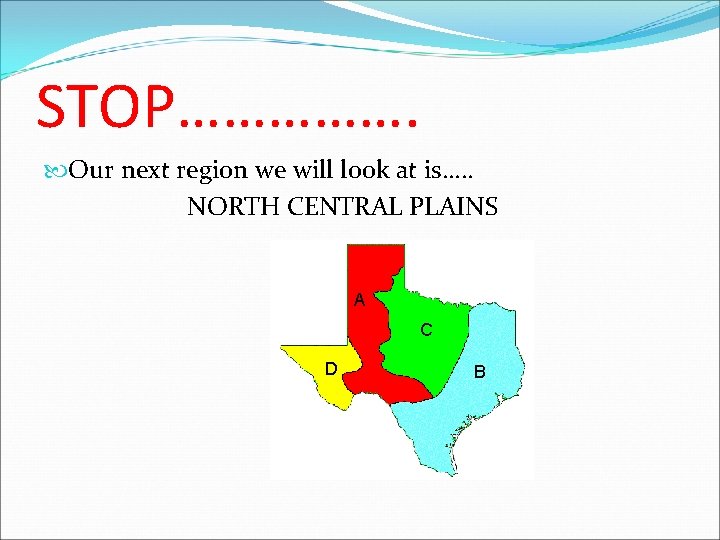 STOP…………….

Our next region we will look at is…..
NORTH CENTRAL PLAINS

A
C
D
B